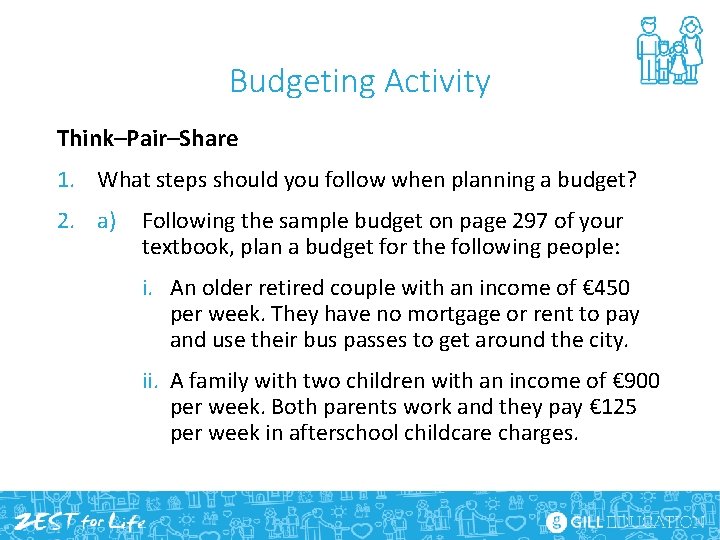 Budgeting Activity

Think–Pair–Share

1. What steps should you follow when planning a budget?

2. a) Following the sample budget on page 297 of your textbook, plan a budget for the following people:

i. An older retired couple with an income of €450 per week. They have no mortgage or rent to pay and use their bus passes to get around the city.

ii. A family with two children with an income of €900 per week. Both parents work and they pay €125 per week in afterschool childcare charges.

ZEST for Life

GILL EDUCATION